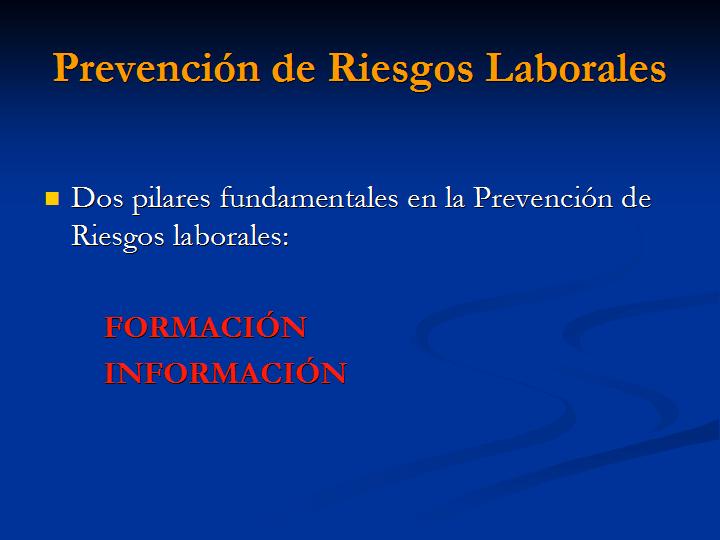 Prevención de Riesgos Laborales

Dos pilares fundamentales en la Prevención de Riesgos laborales:

FORMACIÓN
INFORMACIÓN